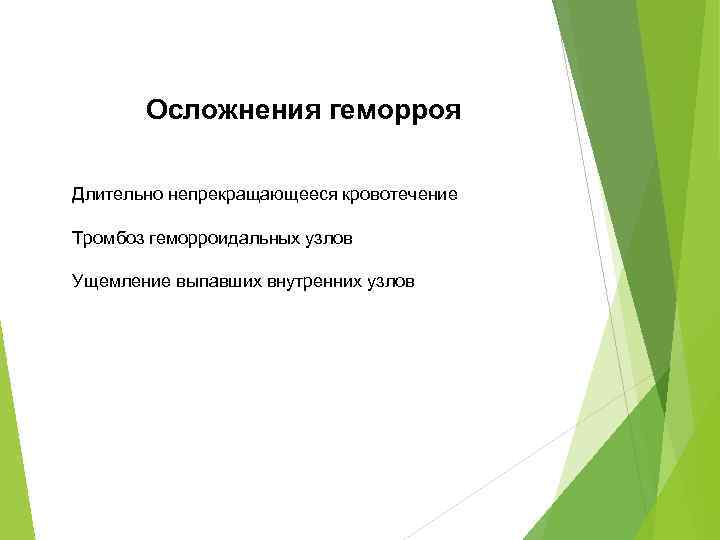 Осложнения геморроя

Длительно непрекращающееся кровотечение

Тромбоз геморроидальных узлов

Ущемление выпавших внутренних узлов